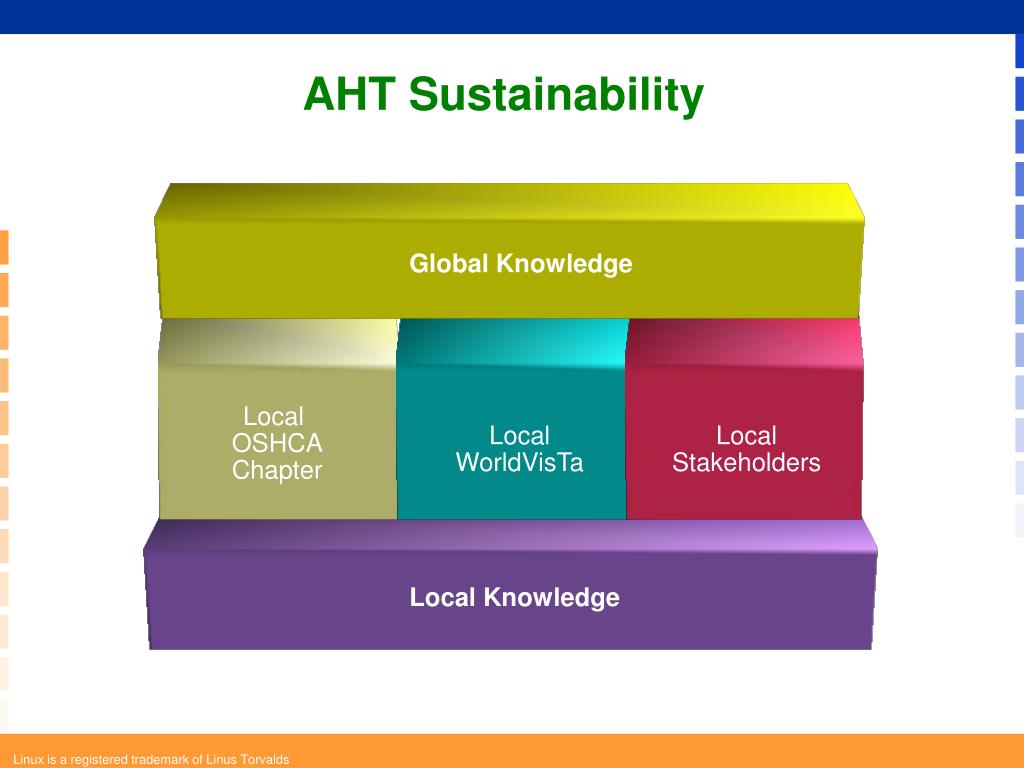 AHT Sustainability

Global Knowledge

Local OSHCA Chapter

Local WorldVisTa

Local Stakeholders

Local Knowledge

Linux is a registered trademark of Linus Torvalds